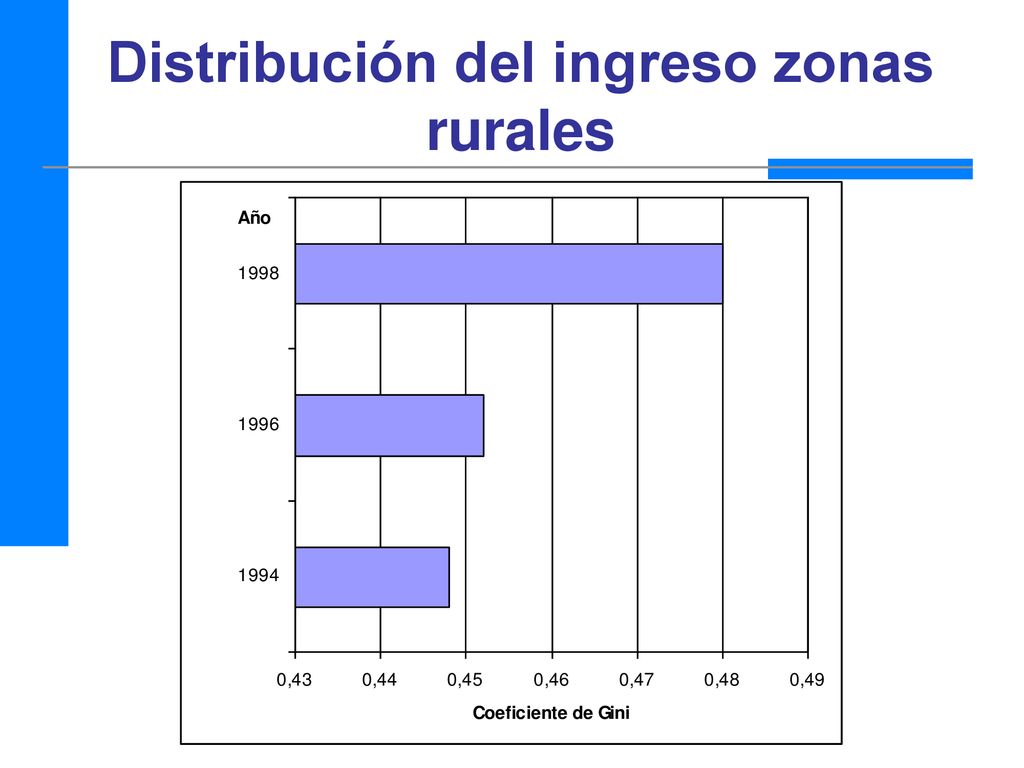 Distribución del ingreso zonas rurales

Año

1998

1996

1994

0,43 0,44 0,45 0,46 0,47 0,48 0,49

Coeficiente de Gini